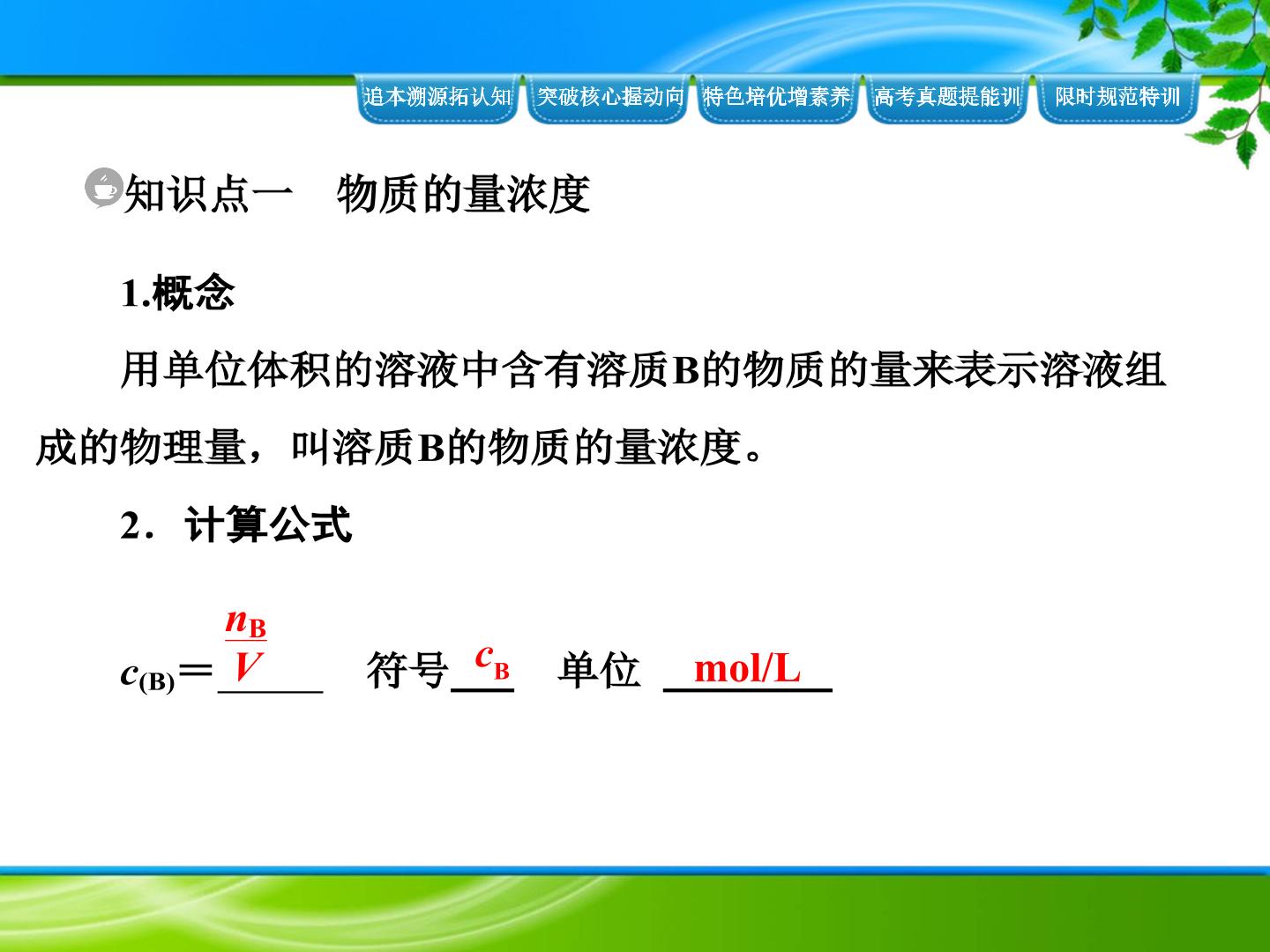 追本溯源拓认知　突破核心握动向　特色培优增素养　高考真题提能训　限时规范特训

知识点一　物质的量浓度

1.概念

用单位体积的溶液中含有溶质B的物质的量来表示溶液组成的物理量，叫溶质B的物质的量浓度。

2．计算公式

$c_{(B)}=\frac{n_B}{V}$　符号 $c_B$　单位 mol/L